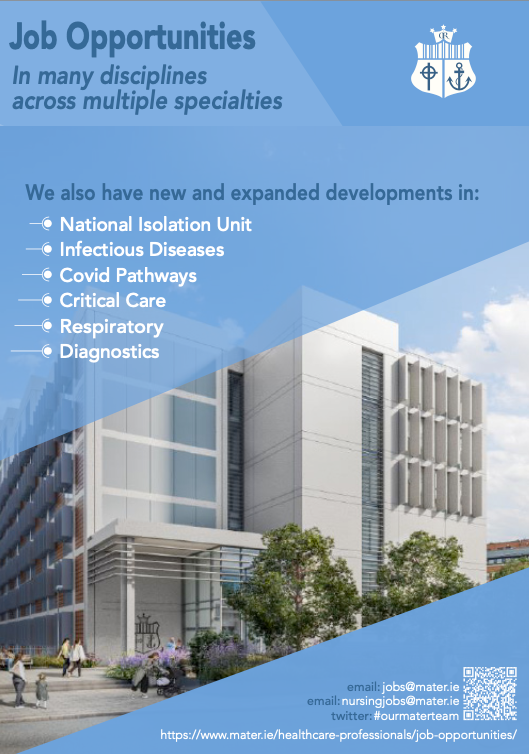 Job Opportunities

In many disciplines across multiple specialties

We also have new and expanded developments in:

National Isolation Unit
Infectious Diseases
Covid Pathways
Critical Care
Respiratory
Diagnostics

email: jobs@mater.ie
email: nursingjobs@mater.ie
twitter: #ourmaterteam

https://www.mater.ie/healthcare-professionals/job-opportunities/